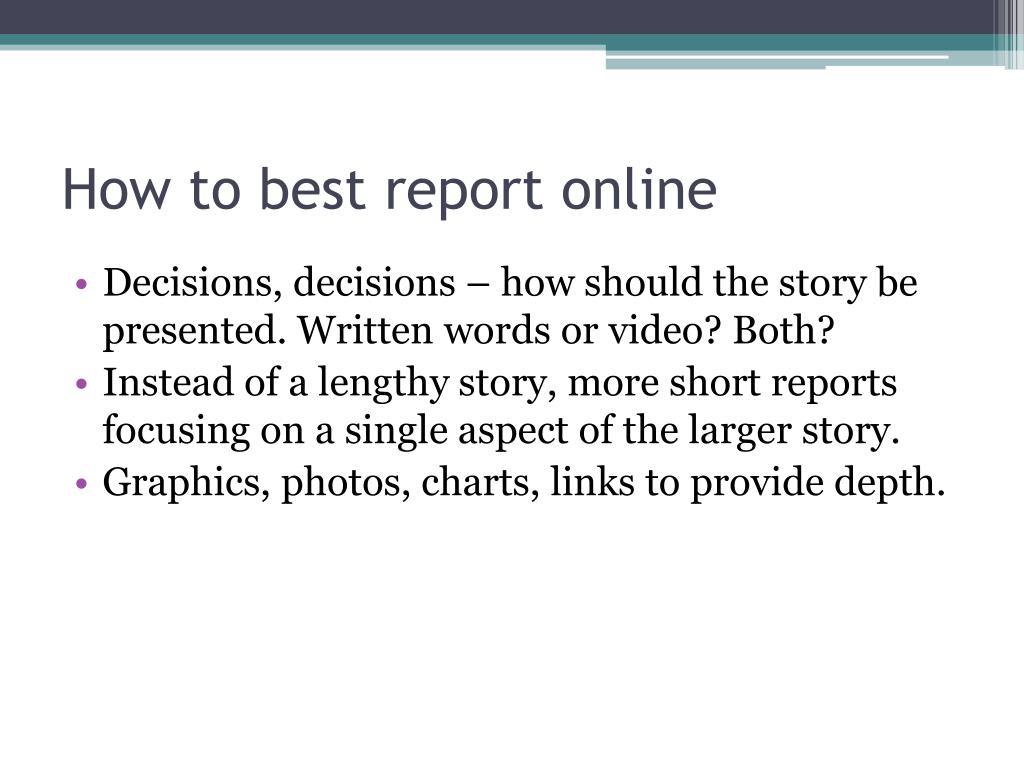 How to best report online

• Decisions, decisions – how should the story be presented. Written words or video? Both?
• Instead of a lengthy story, more short reports focusing on a single aspect of the larger story.
• Graphics, photos, charts, links to provide depth.